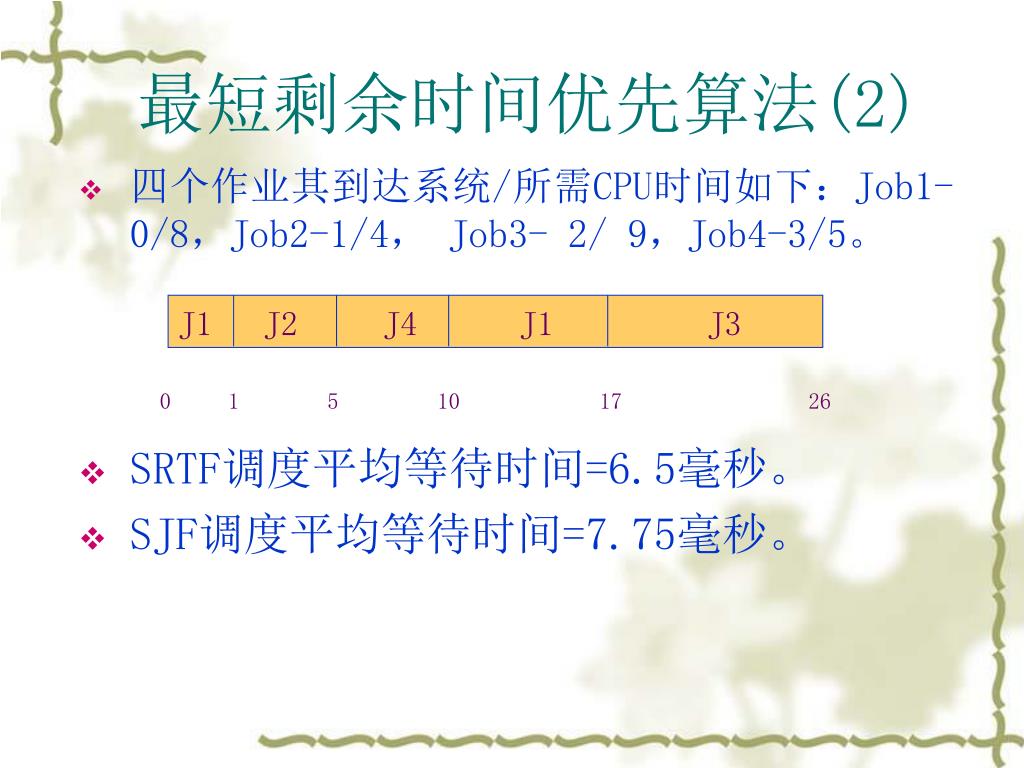 最短剩余时间优先算法(2)

❖ 四个作业其到达系统/所需CPU时间如下：Job1-0/8，Job2-1/4， Job3- 2/ 9，Job4-3/5。

| J1 | J2 | J4 | J1 | J3 |
|---|---|---|---|---|

0 1 5 10 17 26

❖ SRTF调度平均等待时间=6.5毫秒。

❖ SJF调度平均等待时间=7.75毫秒。